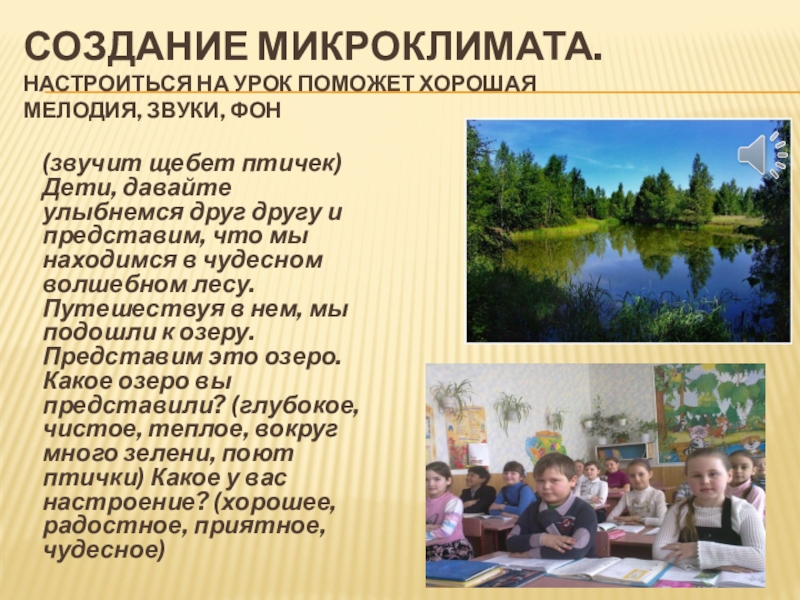 СОЗДАНИЕ МИКРОКЛИМАТА. НАСТРОИТЬСЯ НА УРОК ПОМОЖЕТ ХОРОШАЯ МЕЛОДИЯ, ЗВУКИ, ФОН

(звучит щебет птичек) Дети, давайте улыбнемся друг другу и представим, что мы находимся в чудесном волшебном лесу. Путешествуя в нем, мы подошли к озеру. Представим это озеро. Какое озеро вы представили? (глубокое, чистое, теплое, вокруг много зелени, поют птички) Какое у вас настроение? (хорошее, радостное, приятное, чудесное)